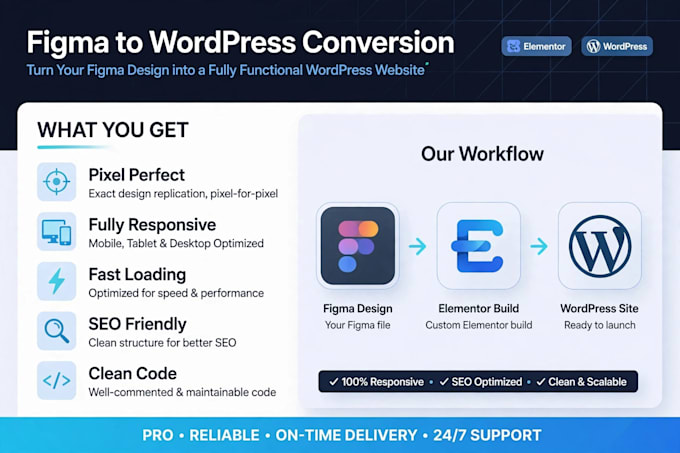 Figma to WordPress Conversion

Turn Your Figma Design into a Fully Functional WordPress Website

Elementor

WordPress

WHAT YOU GET

Pixel Perfect
Exact design replication, pixel-for-pixel

Fully Responsive
Mobile, Tablet & Desktop Optimized

Fast Loading
Optimized for speed & performance

SEO Friendly
Clean structure for better SEO

Clean Code
Well-commented & maintainable code

Our Workflow

Figma Design
Your Figma file

Elementor Build
Custom Elementor build

WordPress Site
Ready to launch

✓ 100% Responsive • ✓ SEO Optimized • ✓ Clean & Scalable

PRO • RELIABLE • ON-TIME DELIVERY • 24/7 SUPPORT